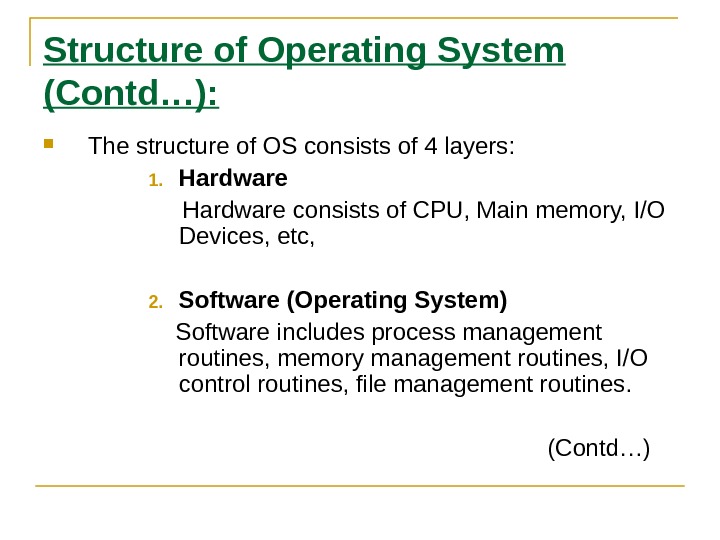 Structure of Operating System (Contd…):

The structure of OS consists of 4 layers:

1. Hardware

Hardware consists of CPU, Main memory, I/O Devices, etc,

2. Software (Operating System)

Software includes process management routines, memory management routines, I/O control routines, file management routines.

(Contd…)